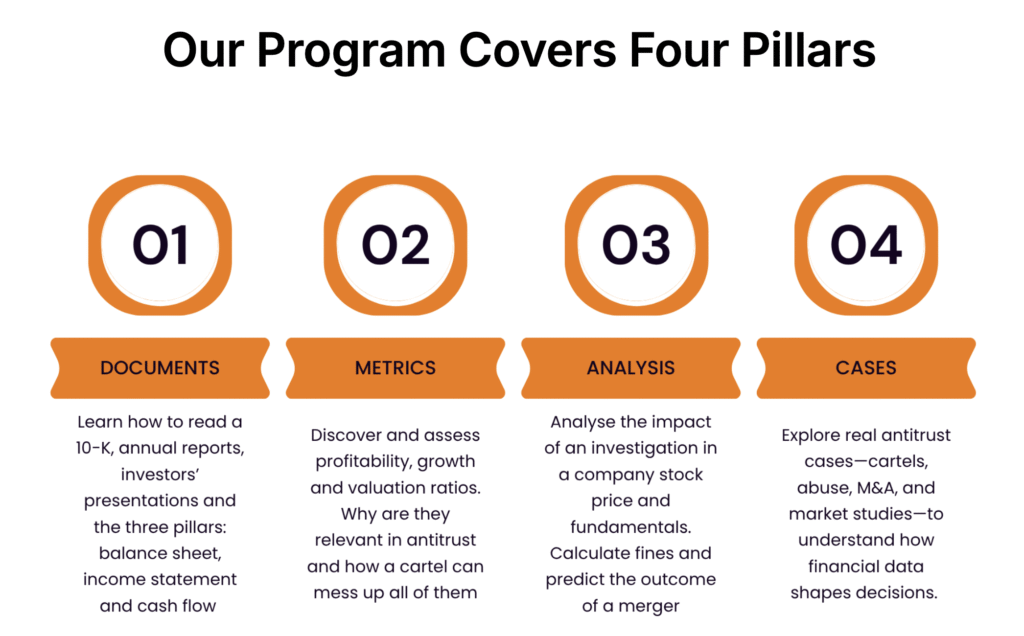 Our Program Covers Four Pillars

01

DOCUMENTS

Learn how to read a 10-K, annual reports, investors' presentations and the three pillars: balance sheet, income statement and cash flow

02

METRICS

Discover and assess profitability, growth and valuation ratios. Why are they relevant in antitrust and how a cartel can mess up all of them

03

ANALYSIS

Analyse the impact of an investigation in a company stock price and fundamentals. Calculate fines and predict the outcome of a merger

04

CASES

Explore real antitrust cases—cartels, abuse, M&A, and market studies—to understand how financial data shapes decisions.